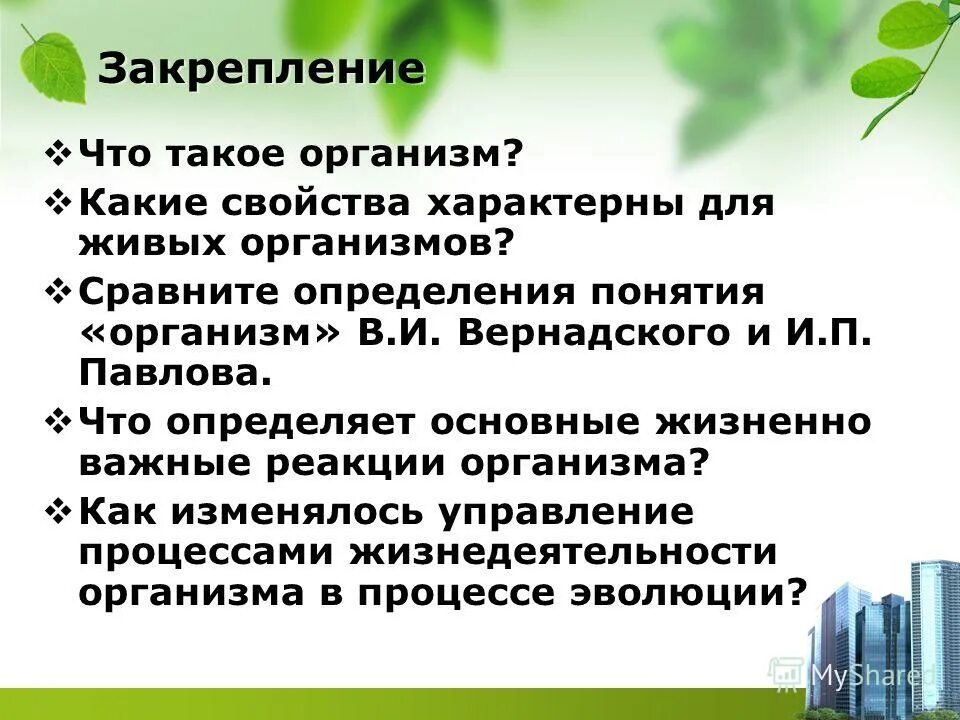 Закрепление

❖ Что такое организм?

❖ Какие свойства характерны для живых организмов?

❖ Сравните определения понятия «организм» В.И. Вернадского и И.П. Павлова.

❖ Что определяет основные жизненно важные реакции организма?

❖ Как изменялось управление процессами жизнедеятельности организма в процессе эволюции?

MyShared